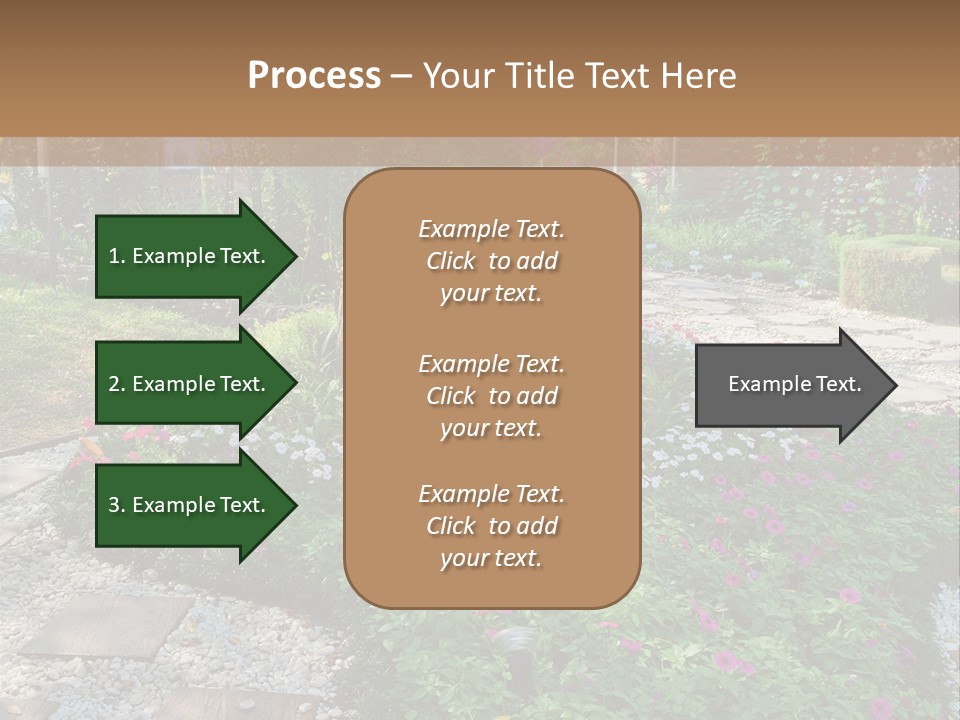 Process – Your Title Text Here

1. Example Text.

2. Example Text.

3. Example Text.

Example Text. Click to add your text.

Example Text. Click to add your text.

Example Text. Click to add your text.

Example Text.